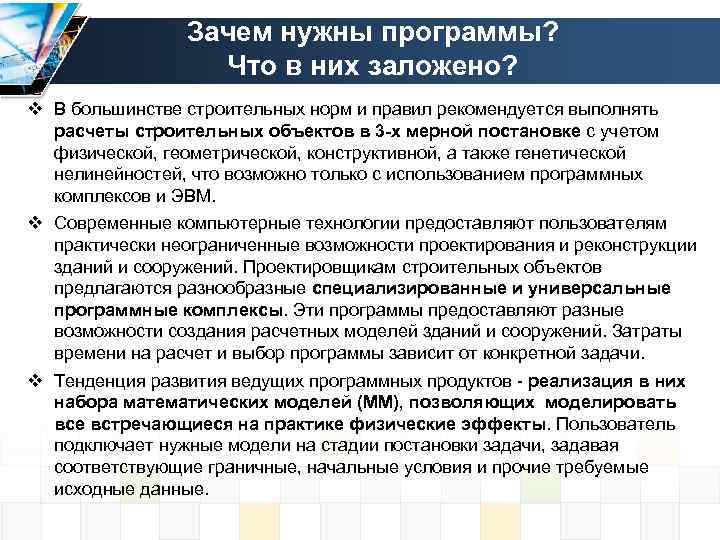 Зачем нужны программы?
Что в них заложено?

❖ В большинстве строительных норм и правил рекомендуется выполнять расчеты строительных объектов в 3-х мерной постановке с учетом физической, геометрической, конструктивной, а также генетической нелинейностей, что возможно только с использованием программных комплексов и ЭВМ.

❖ Современные компьютерные технологии предоставляют пользователям практически неограниченные возможности проектирования и реконструкции зданий и сооружений. Проектировщикам строительных объектов предлагаются разнообразные специализированные и универсальные программные комплексы. Эти программы предоставляют разные возможности создания расчетных моделей зданий и сооружений. Затраты времени на расчет и выбор программы зависит от конкретной задачи.

❖ Тенденция развития ведущих программных продуктов - реализация в них набора математических моделей (ММ), позволяющих моделировать все встречающиеся на практике физические эффекты. Пользователь подключает нужные модели на стадии постановки задачи, задавая соответствующие граничные, начальные условия и прочие требуемые исходные данные.